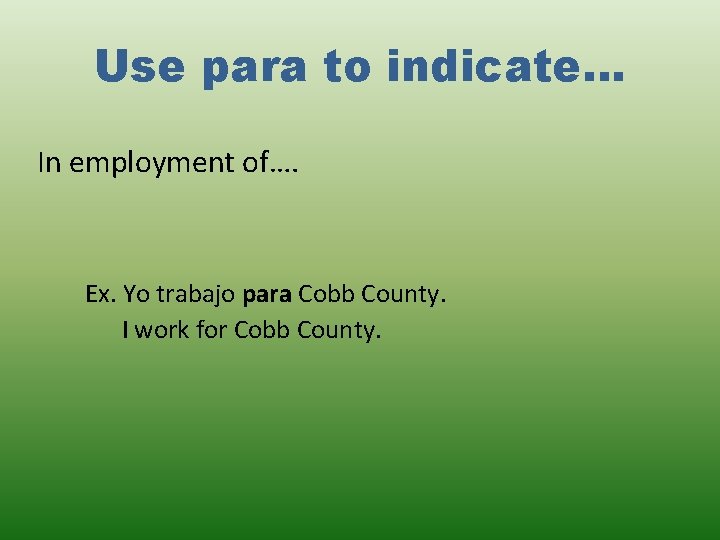 Use para to indicate…

In employment of….

Ex. Yo trabajo para Cobb County.
I work for Cobb County.